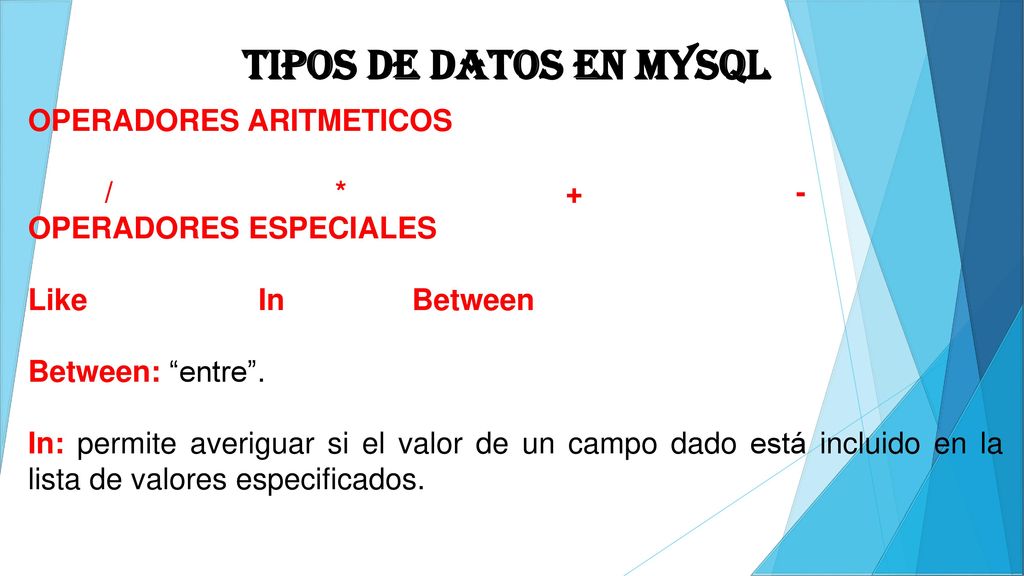 TIPOS DE DATOS EN MYSQL

OPERADORES ARITMETICOS

/ * + -

OPERADORES ESPECIALES

Like In Between

Between: “entre”.

In: permite averiguar si el valor de un campo dado está incluido en la lista de valores especificados.